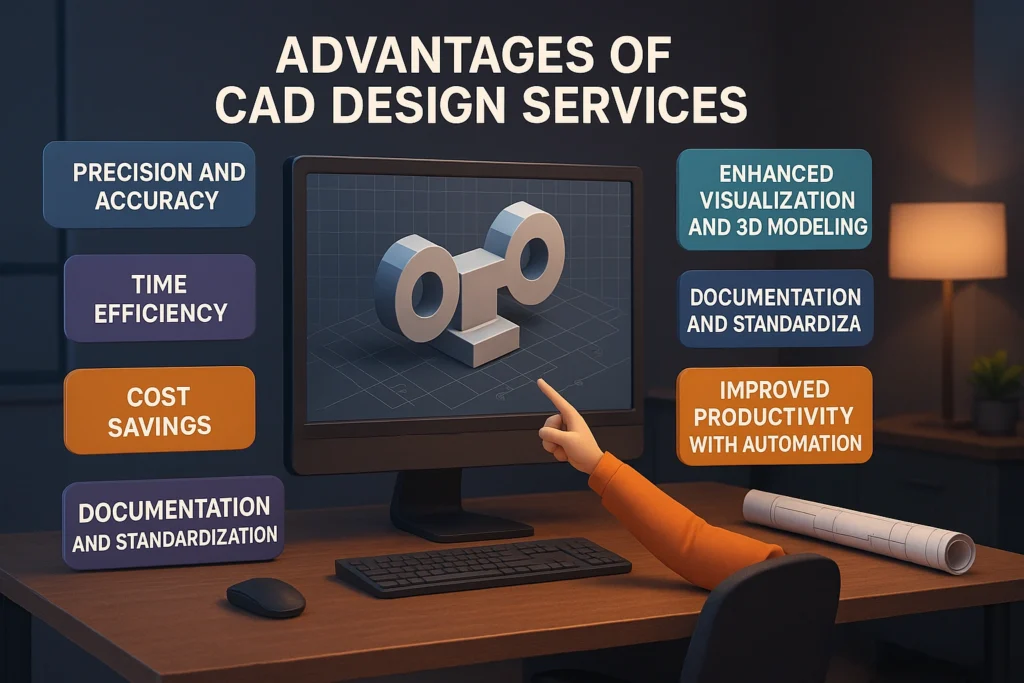 ADVANTAGES OF CAD DESIGN SERVICES

PRECISION AND ACCURACY

TIME EFFICIENCY

COST SAVINGS

DOCUMENTATION AND STANDARDIZATION

ENHANCED VISUALIZATION AND 3D MODELING

DOCUMENTATION AND STANDARDIZA

IMPROVED PRODUCTIVITY WITH AUTOMATION